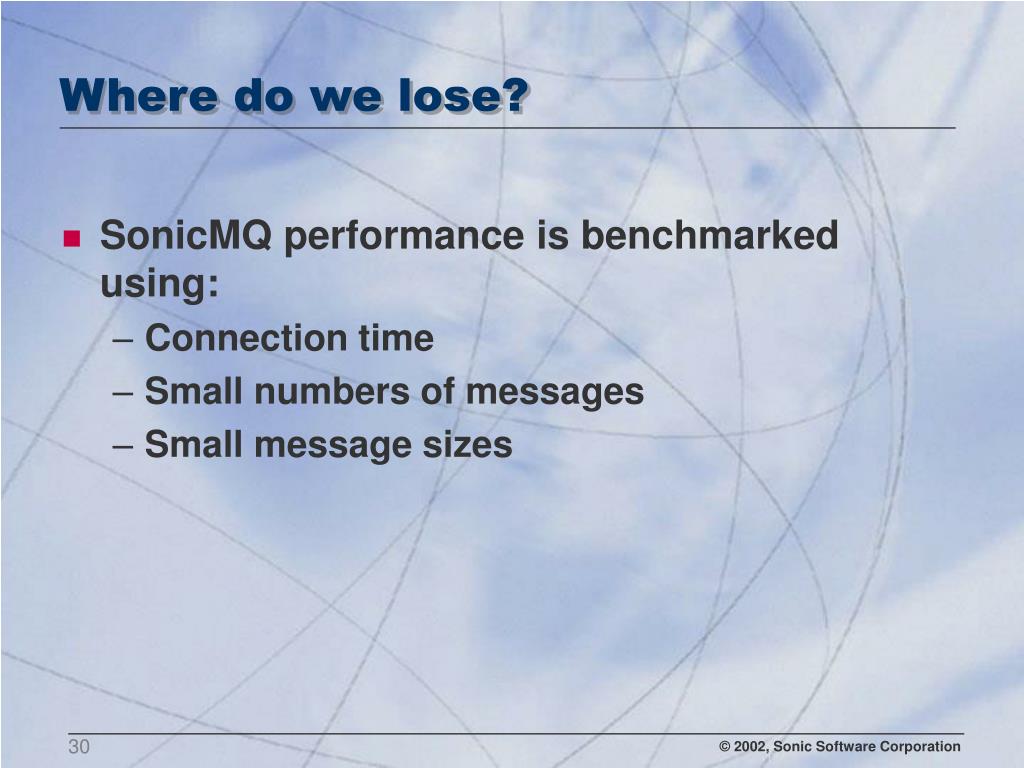 Where do we lose?

- SonicMQ performance is benchmarked using:
  – Connection time
  – Small numbers of messages
  – Small message sizes

30

© 2002, Sonic Software Corporation